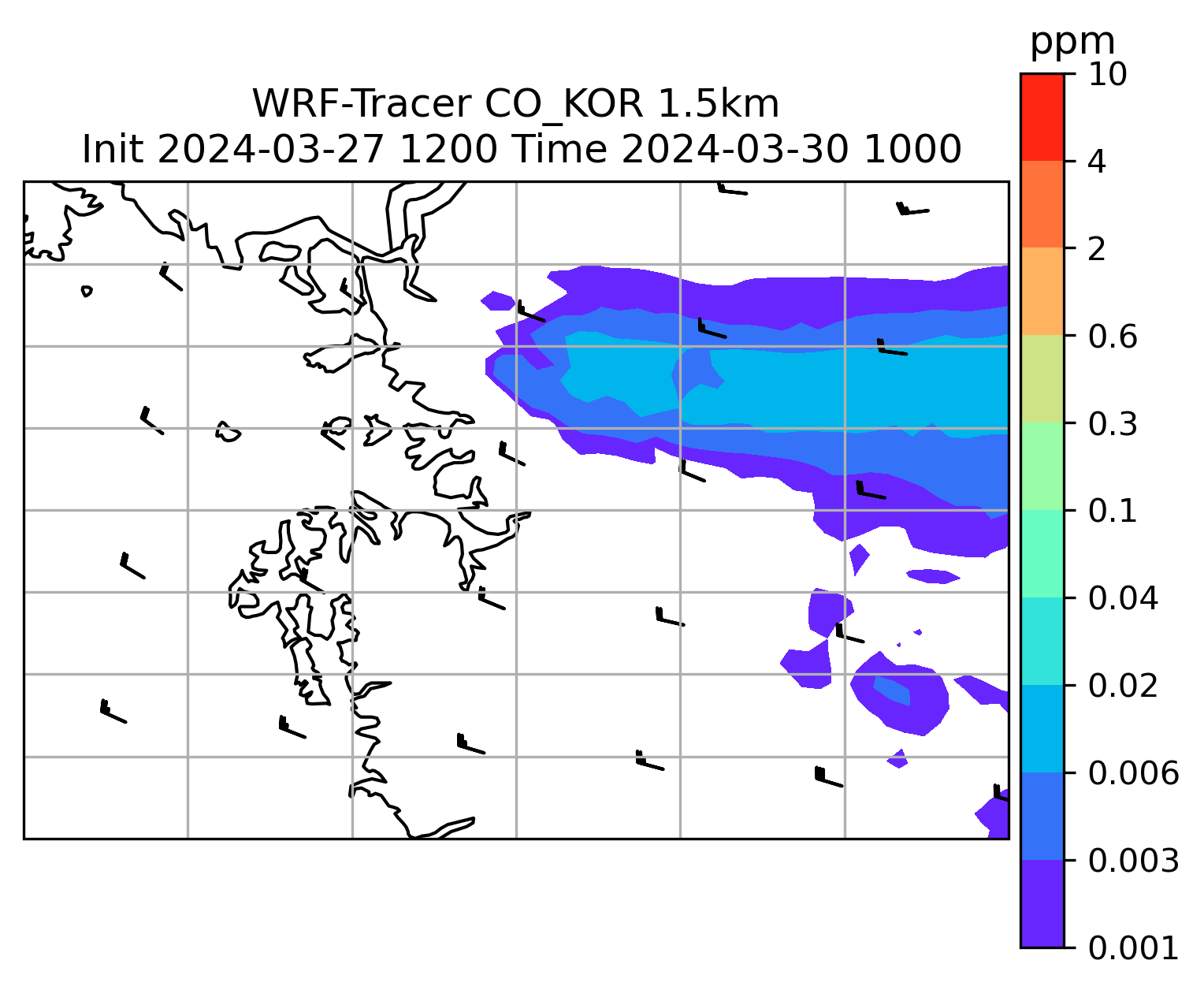 WRF-Tracer CO_KOR 1.5km
Init 2024-03-27 1200 Time 2024-03-30 1000

ppm
10
4
2
0.6
0.3
0.1
0.04
0.02
0.006
0.003
0.001